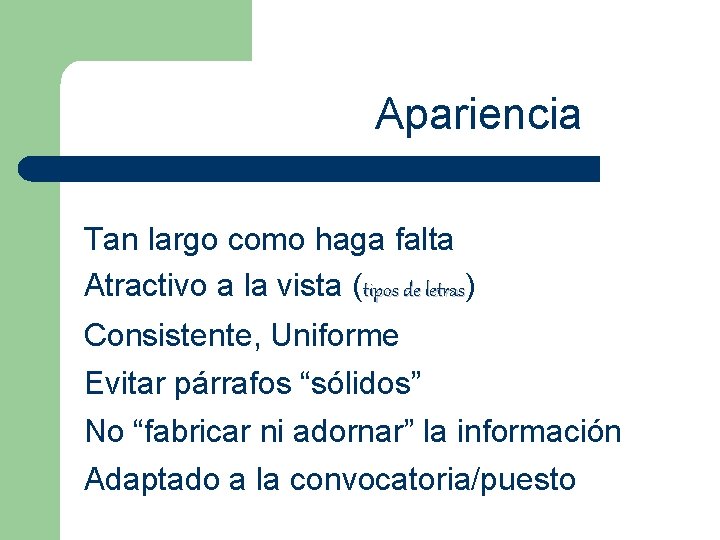 Apariencia

Tan largo como haga falta
Atractivo a la vista (tipos de letras)
Consistente, Uniforme
Evitar párrafos “sólidos”
No “fabricar ni adornar” la información
Adaptado a la convocatoria/puesto